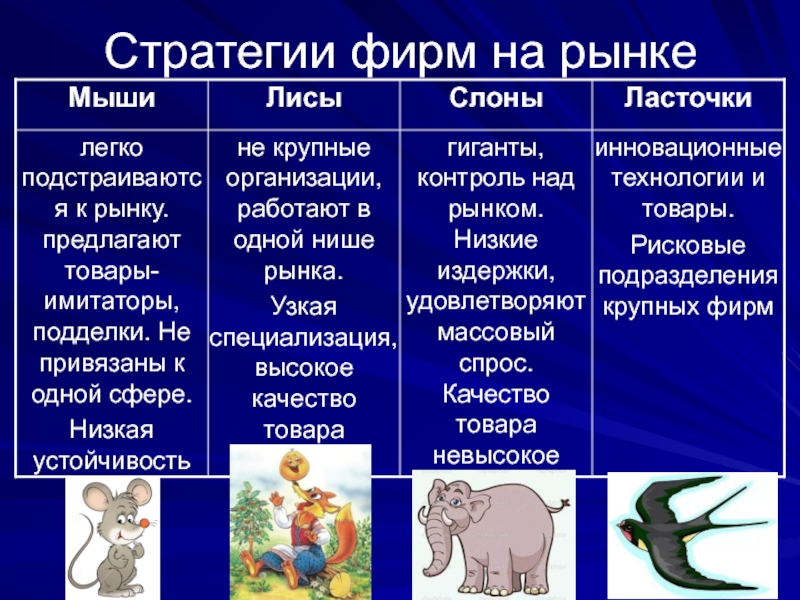 Стратегии фирм на рынке

| Мыши | Лисы | Слоны | Ласточки |
|---|---|---|---|
| легко подстраиваются к рынку. предлагают товары-имитаторы, подделки. Не привязаны к одной сфере. Низкая устойчивость | не крупные организации, работают в одной нише рынка. Узкая специализация, высокое качество товара | гиганты, контроль над рынком. Низкие издержки, удовлетворяют массовый спрос. Качество товара невысокое | инновационные технологии и товары. Рисковые подразделения крупных фирм |